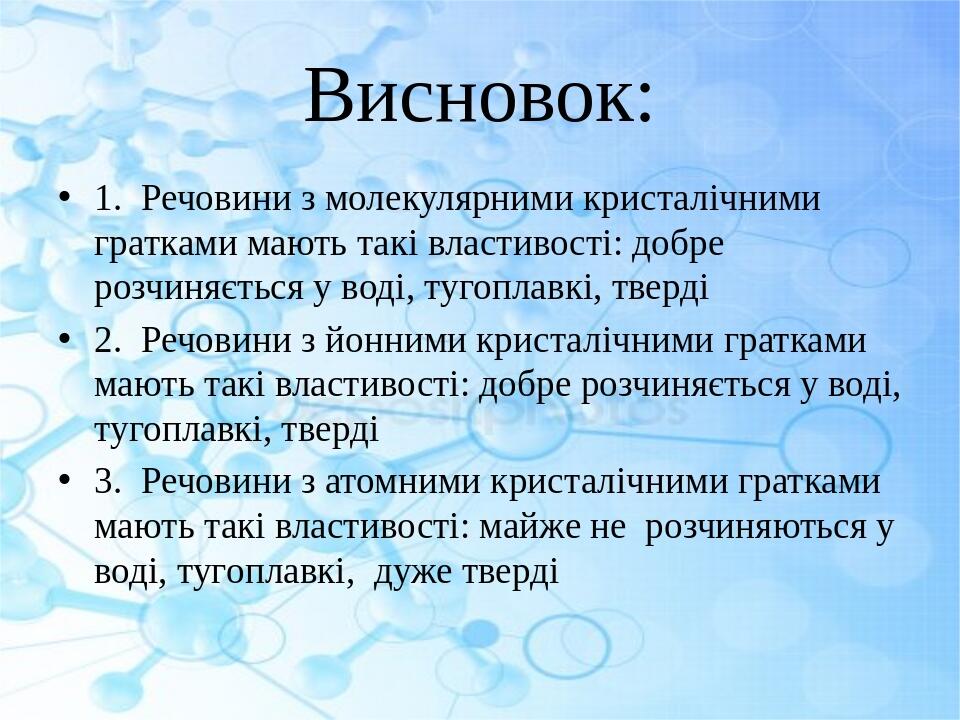 Висновок:

• 1. Речовини з молекулярними кристалічними гратками мають такі властивості: добре розчиняється у воді, тугоплавкі, тверді

• 2. Речовини з йонними кристалічними гратками мають такі властивості: добре розчиняється у воді, тугоплавкі, тверді

• 3. Речовини з атомними кристалічними гратками мають такі властивості: майже не розчиняються у воді, тугоплавкі, дуже тверді